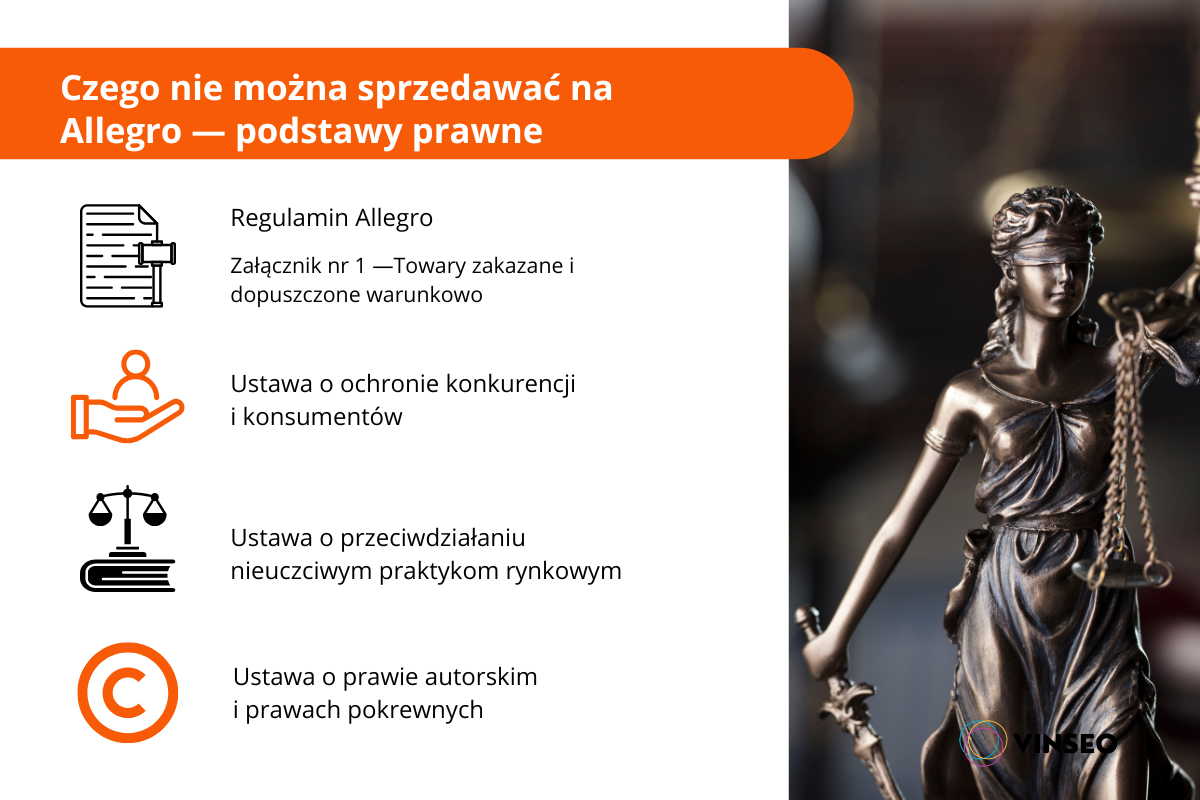 Czego nie można sprzedawać na Allegro — podstawy prawne

Regulamin Allegro

Załącznik nr 1 —Towary zakazane i dopuszczone warunkowo

Ustawa o ochronie konkurencji i konsumentów

Ustawa o przeciwdziałaniu nieuczciwym praktykom rynkowym

Ustawa o prawie autorskim i prawach pokrewnych

VINSEO